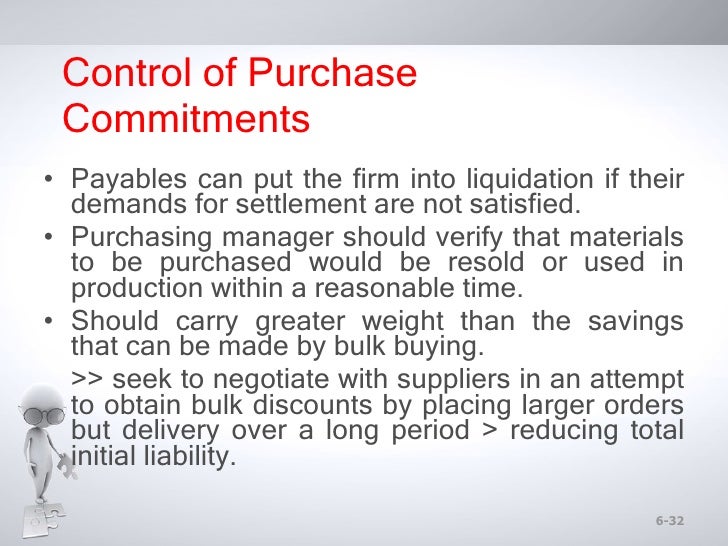 Control of Purchase Commitments

• Payables can put the firm into liquidation if their demands for settlement are not satisfied.

• Purchasing manager should verify that materials to be purchased would be resold or used in production within a reasonable time.

• Should carry greater weight than the savings that can be made by bulk buying.

>> seek to negotiate with suppliers in an attempt to obtain bulk discounts by placing larger orders but delivery over a long period > reducing total initial liability.

6-32